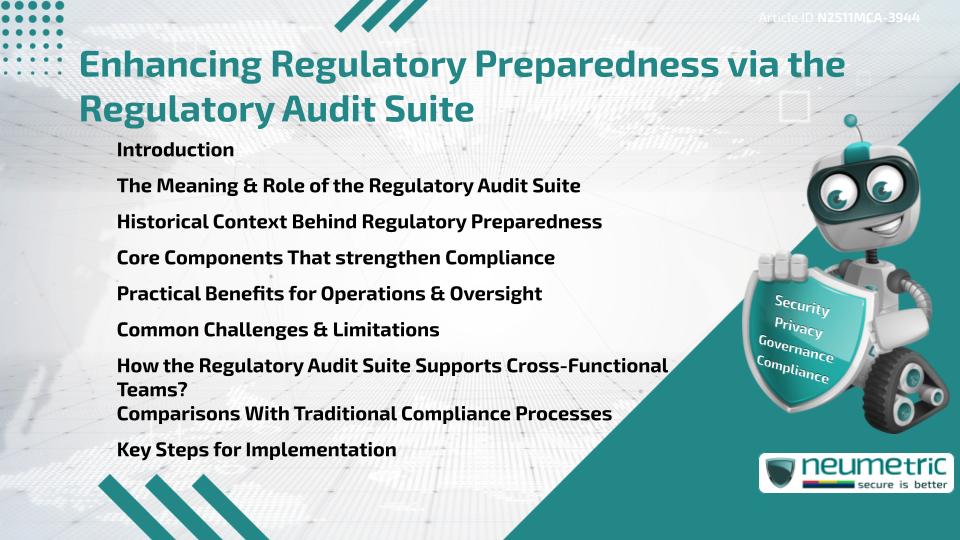 Article ID N2511MCA-3944

Enhancing Regulatory Preparedness via the Regulatory Audit Suite

Introduction

The Meaning & Role of the Regulatory Audit Suite

Historical Context Behind Regulatory Preparedness

Core Components That strengthen Compliance

Practical Benefits for Operations & Oversight

Common Challenges & Limitations

How the Regulatory Audit Suite Supports Cross-Functional Teams?

Comparisons With Traditional Compliance Processes

Key Steps for Implementation

Security
Privacy
Governance
Compliance

neumetric
secure is better